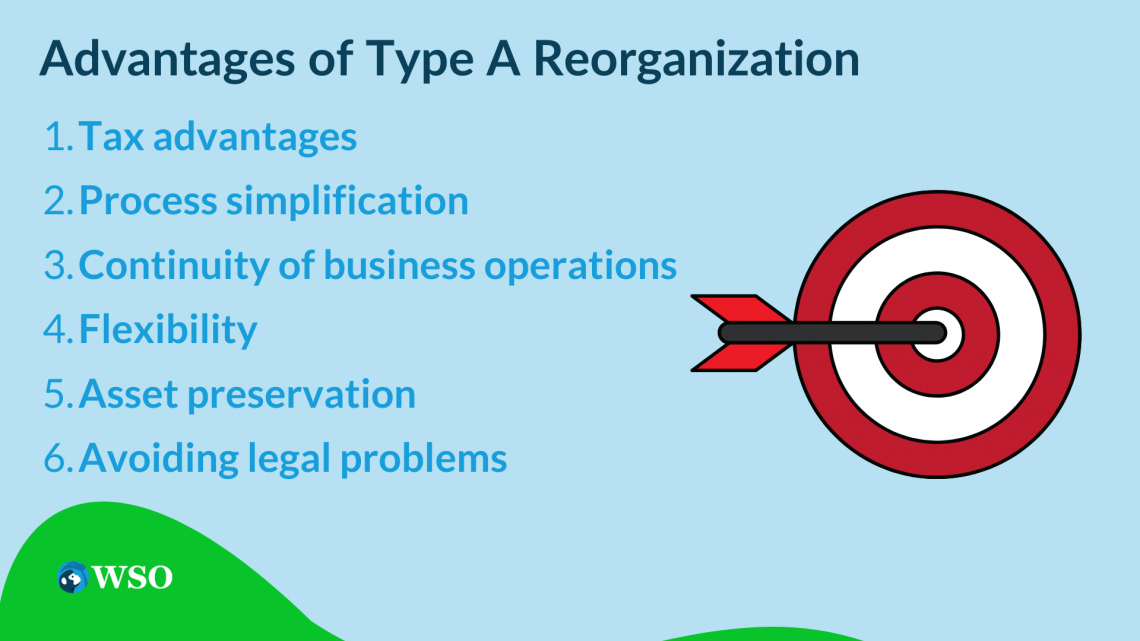 Advantages of Type A Reorganization

1. Tax advantages
2. Process simplification
3. Continuity of business operations
4. Flexibility
5. Asset preservation
6. Avoiding legal problems

WSO